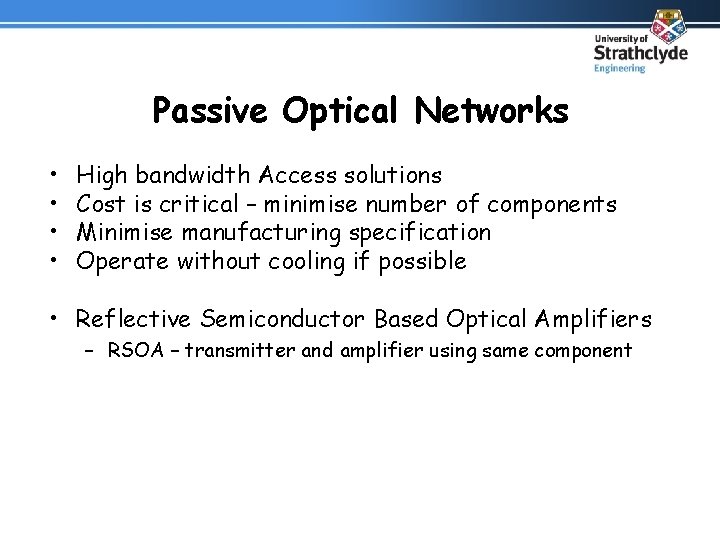 University of
Strathclyde
Engineering

Passive Optical Networks

• High bandwidth Access solutions
• Cost is critical – minimise number of components
• Minimise manufacturing specification
• Operate without cooling if possible

• Reflective Semiconductor Based Optical Amplifiers
– RSOA – transmitter and amplifier using same component